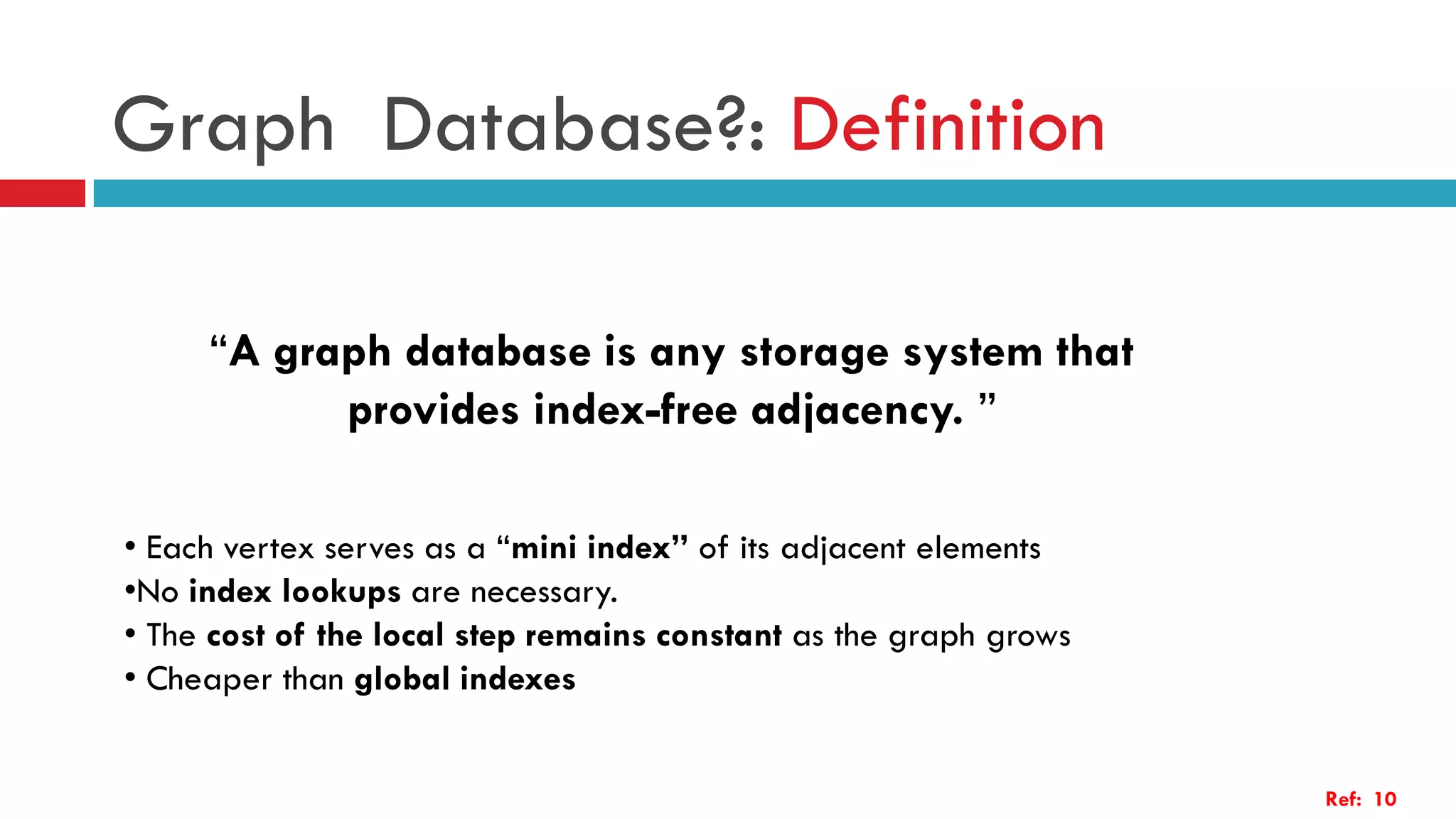 Graph Database?: Definition

“A graph database is any storage system that provides index-free adjacency. ”

• Each vertex serves as a “mini index” of its adjacent elements
•No index lookups are necessary.
• The cost of the local step remains constant as the graph grows
• Cheaper than global indexes

Ref: 10